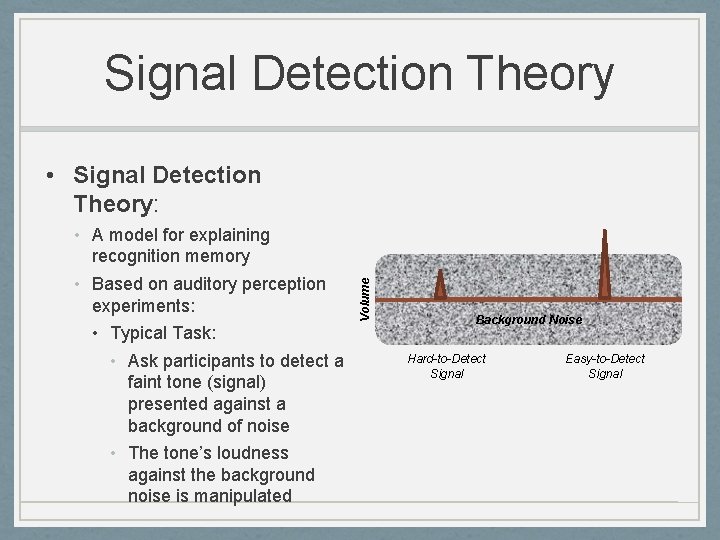 Signal Detection Theory

• Signal Detection Theory:
  • A model for explaining recognition memory
  • Based on auditory perception experiments:
    • Typical Task:
      • Ask participants to detect a faint tone (signal) presented against a background of noise
      • The tone's loudness against the background noise is manipulated

Volume

Background Noise

Hard-to-Detect Signal

Easy-to-Detect Signal